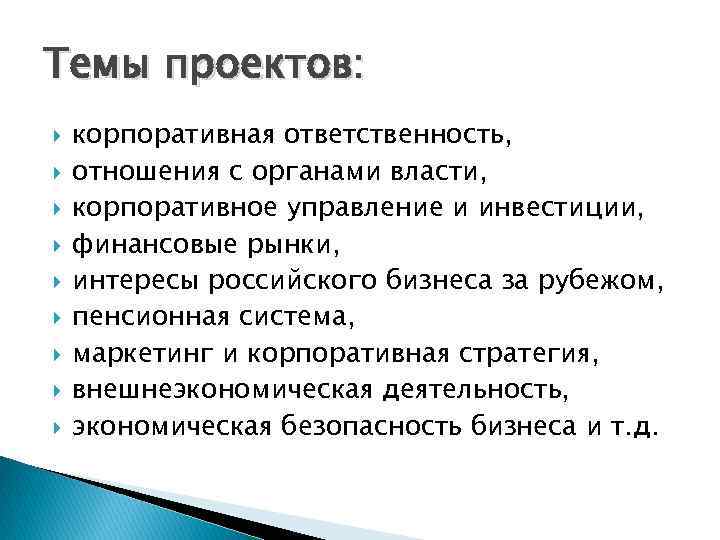 Темы проектов:

корпоративная ответственность,
отношения с органами власти,
корпоративное управление и инвестиции,
финансовые рынки,
интересы российского бизнеса за рубежом,
пенсионная система,
маркетинг и корпоративная стратегия,
внешнеэкономическая деятельность,
экономическая безопасность бизнеса и т.д.